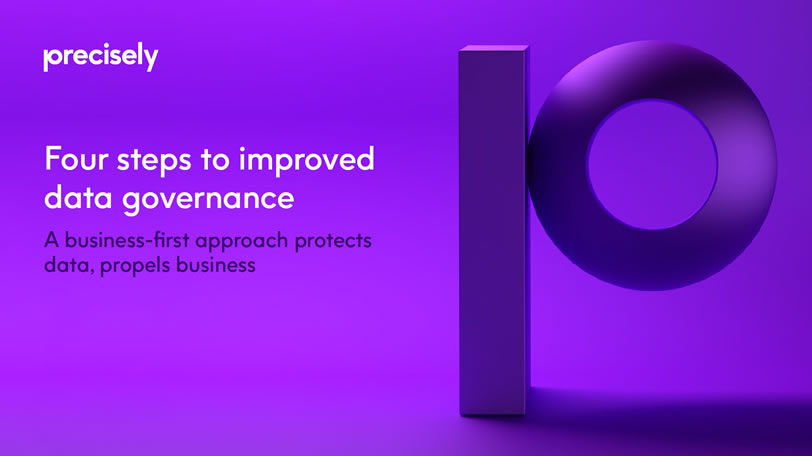 precisely

Four steps to improved data governance

A business-first approach protects data, propels business